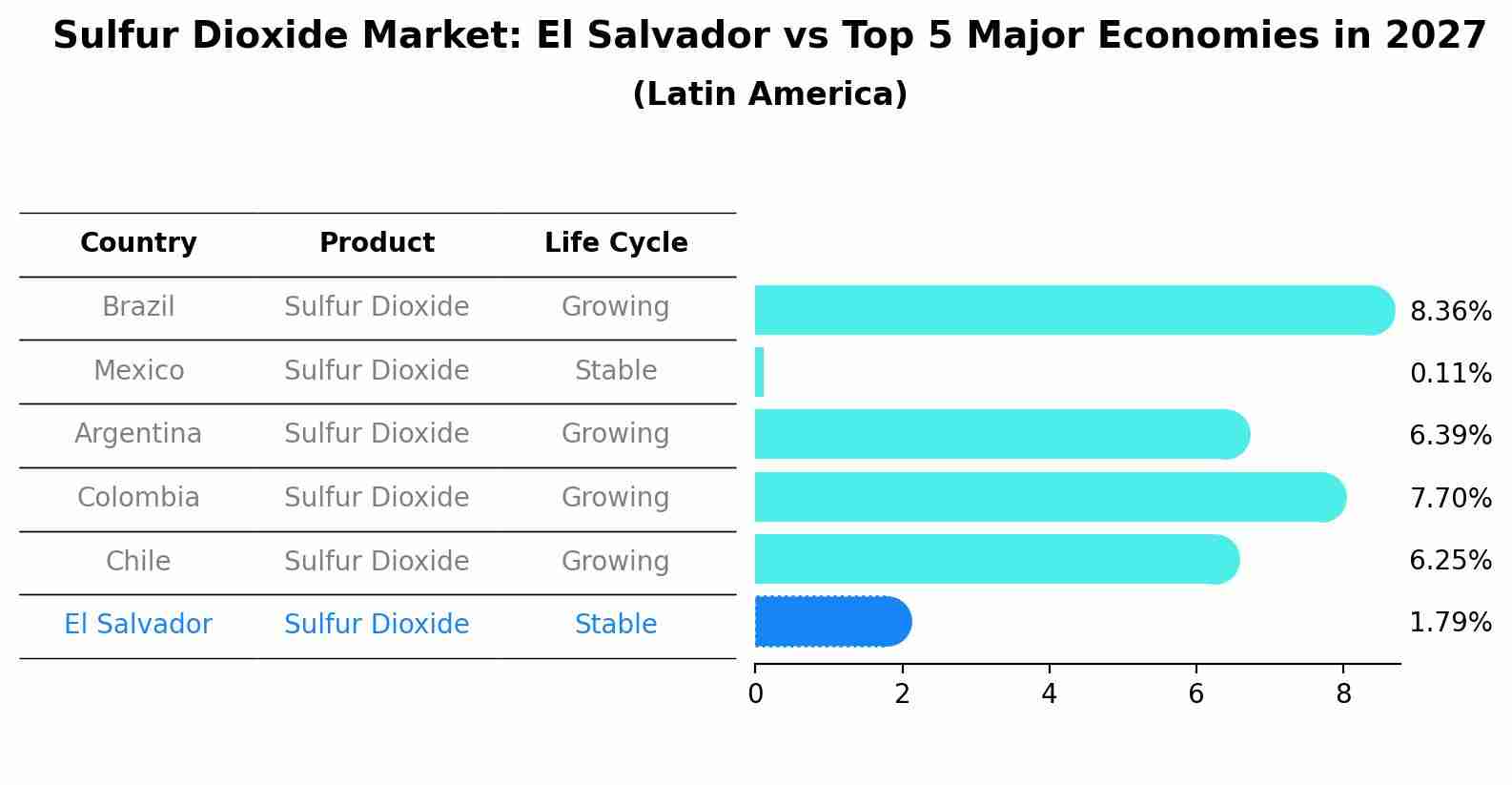 Sulfur Dioxide Market: El Salvador vs Top 5 Major Economies in 2027
(Latin America)

| Country | Product | Life Cycle |
|---|---|---|
| Brazil | Sulfur Dioxide | Growing |
| Mexico | Sulfur Dioxide | Stable |
| Argentina | Sulfur Dioxide | Growing |
| Colombia | Sulfur Dioxide | Growing |
| Chile | Sulfur Dioxide | Growing |
| El Salvador | Sulfur Dioxide | Stable |

8.36%
0.11%
6.39%
7.70%
6.25%
1.79%

0 2 4 6 8